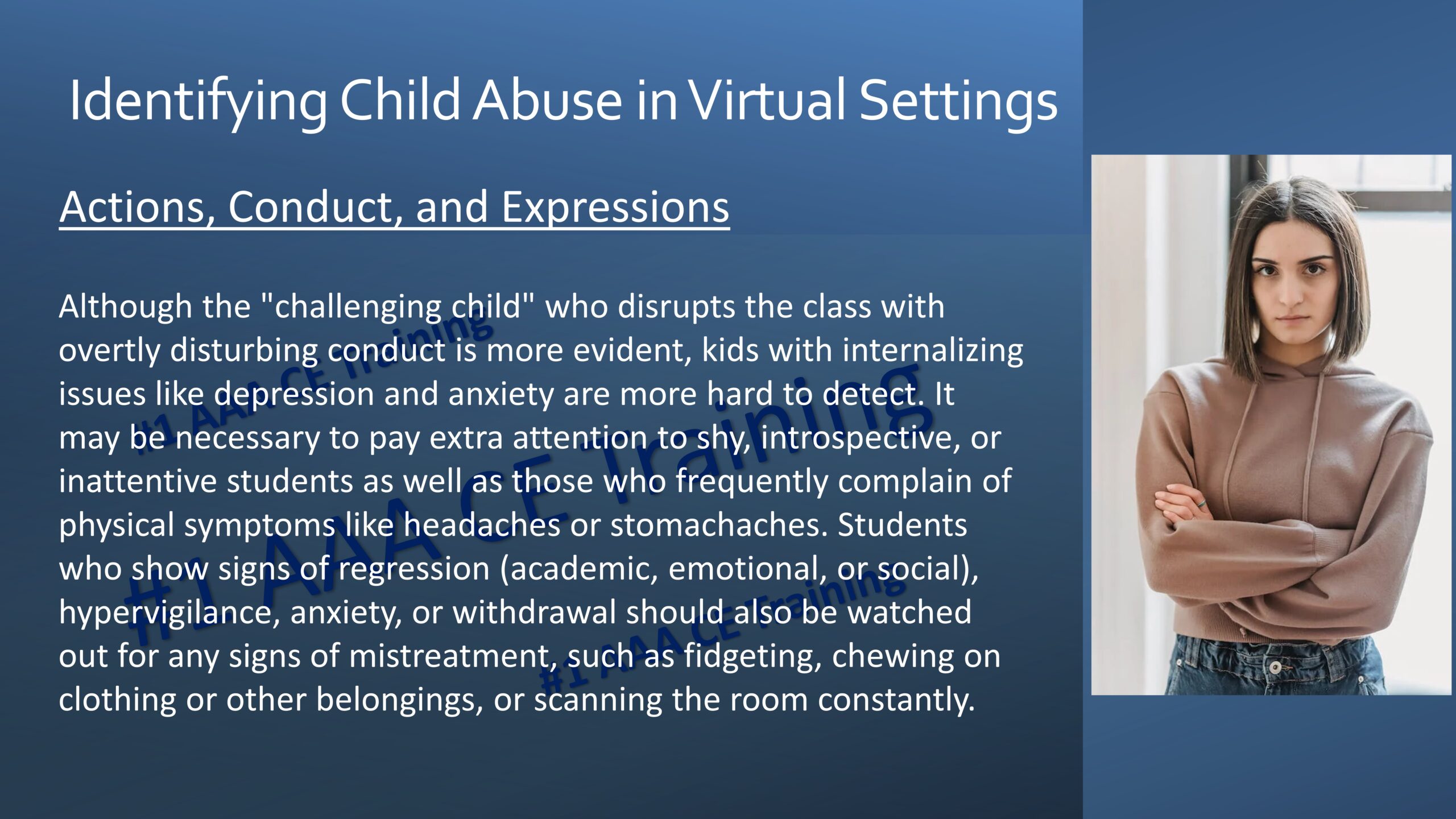 Identifying Child Abuse in Virtual Settings

Actions, Conduct, and Expressions

Although the "challenging child" who disrupts the class with overtly disturbing conduct is more evident, kids with internalizing issues like depression and anxiety are more hard to detect. It may be necessary to pay extra attention to shy, introspective, or inattentive students as well as those who frequently complain of physical symptoms like headaches or stomachaches. Students who show signs of regression (academic, emotional, or social), hypervigilance, anxiety, or withdrawal should also be watched out for any signs of mistreatment, such as fidgeting, chewing on clothing or other belongings, or scanning the room constantly.

#1 AAA CE Training
#1 AAA CE Training
#1 AAA CE Training